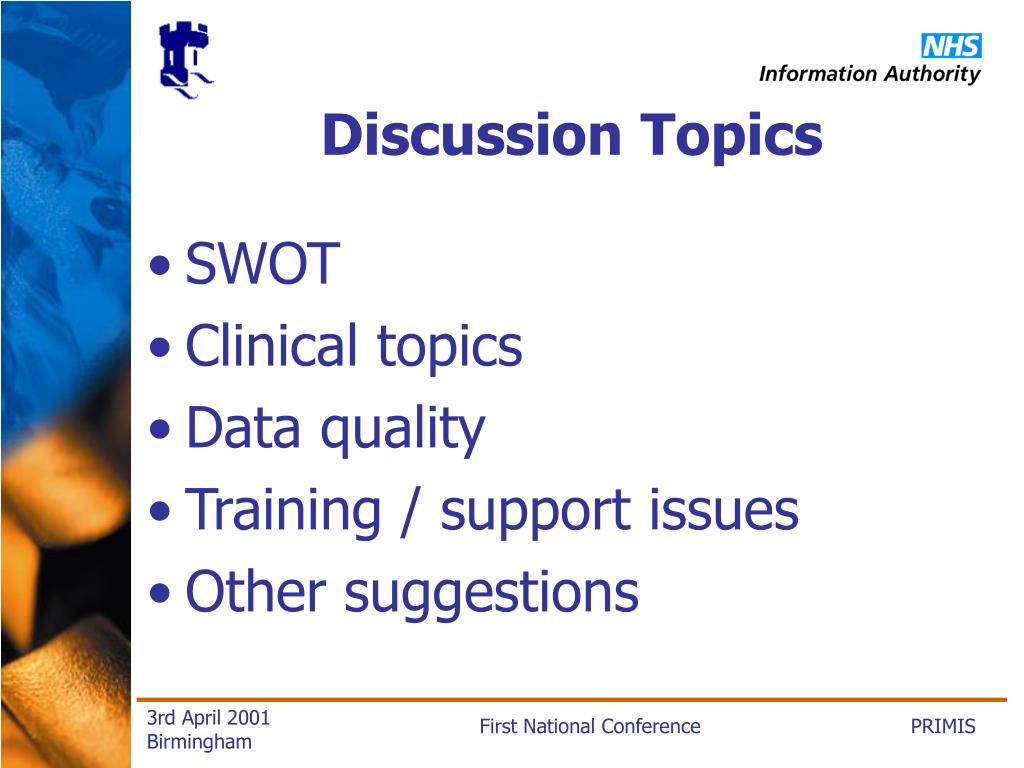 NHS
Information Authority

Discussion Topics

• SWOT
• Clinical topics
• Data quality
• Training / support issues
• Other suggestions

3rd April 2001
Birmingham

First National Conference

PRIMIS